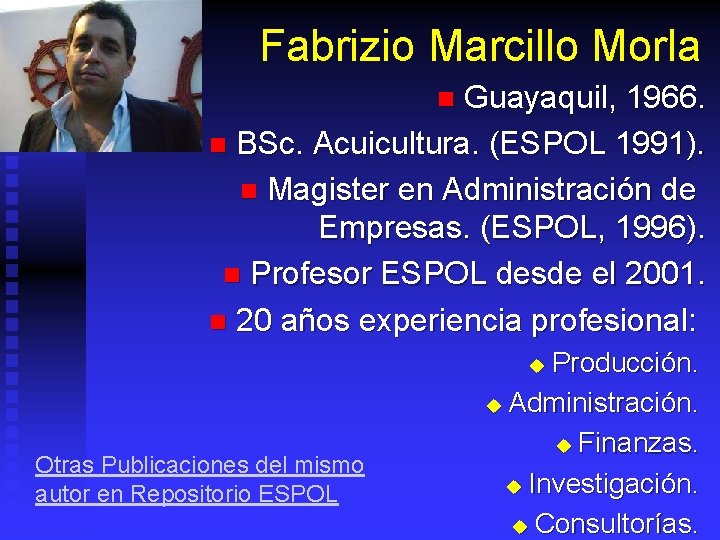 Fabrizio Marcillo Morla

Guayaquil, 1966.

BSc. Acuicultura. (ESPOL 1991).

Magister en Administración de Empresas. (ESPOL, 1996).

Profesor ESPOL desde el 2001.

20 años experiencia profesional:

Producción.

Administración.

Finanzas.

Investigación.

Consultorías.

Otras Publicaciones del mismo autor en Repositorio ESPOL